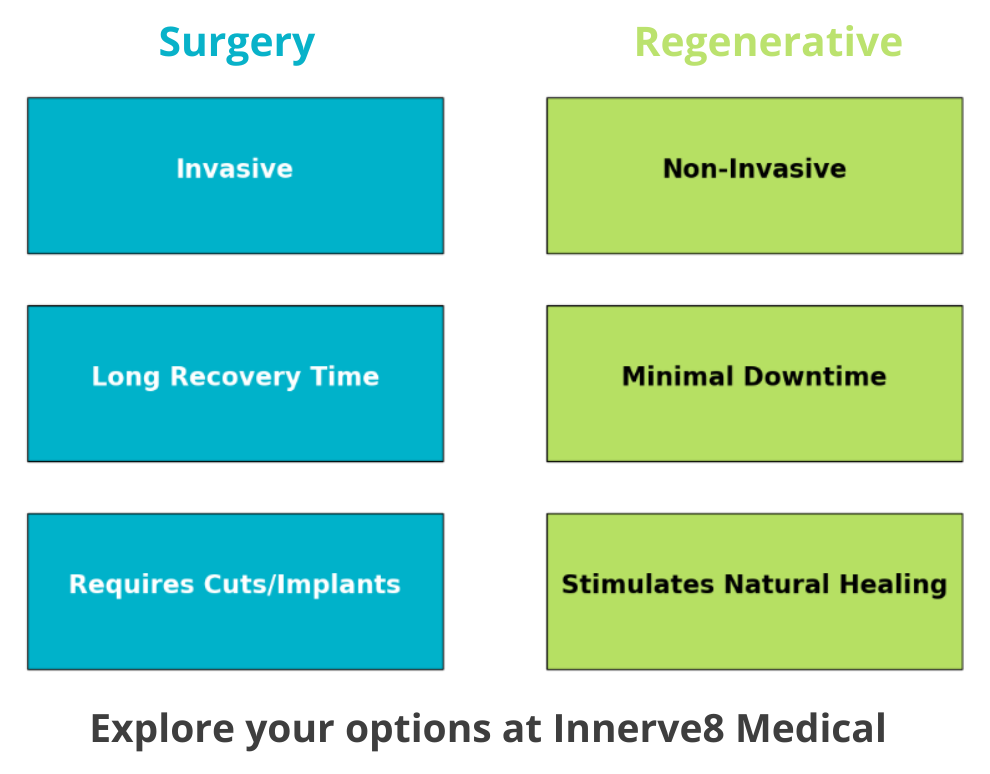 Surgery

Invasive

Long Recovery Time

Requires Cuts/Implants

Regenerative

Non-Invasive

Minimal Downtime

Stimulates Natural Healing

Explore your options at Innerve8 Medical